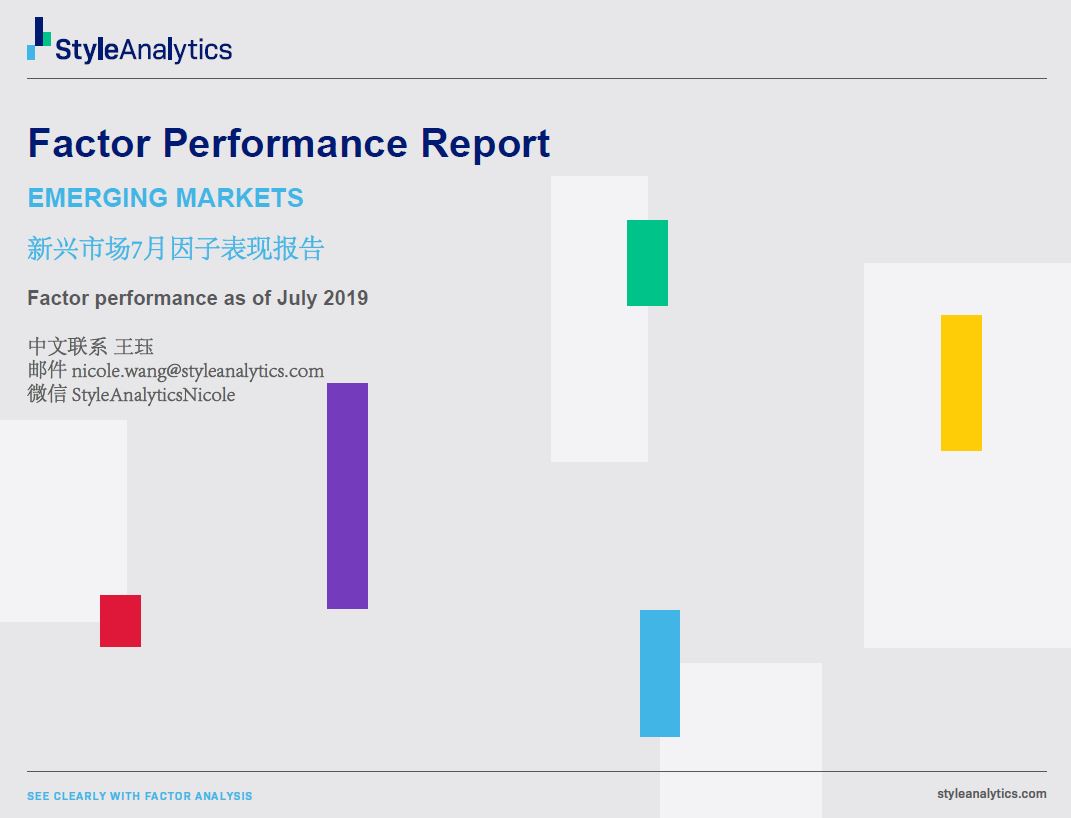 StyleAnalytics

Factor Performance Report

EMERGING MARKETS

新兴市场7月因子表现报告

Factor performance as of July 2019

中文联系 王珏
邮件 nicole.wang@styleanalytics.com
微信 StyleAnalyticsNicole

SEE CLEARLY WITH FACTOR ANALYSIS

styleanalytics.com